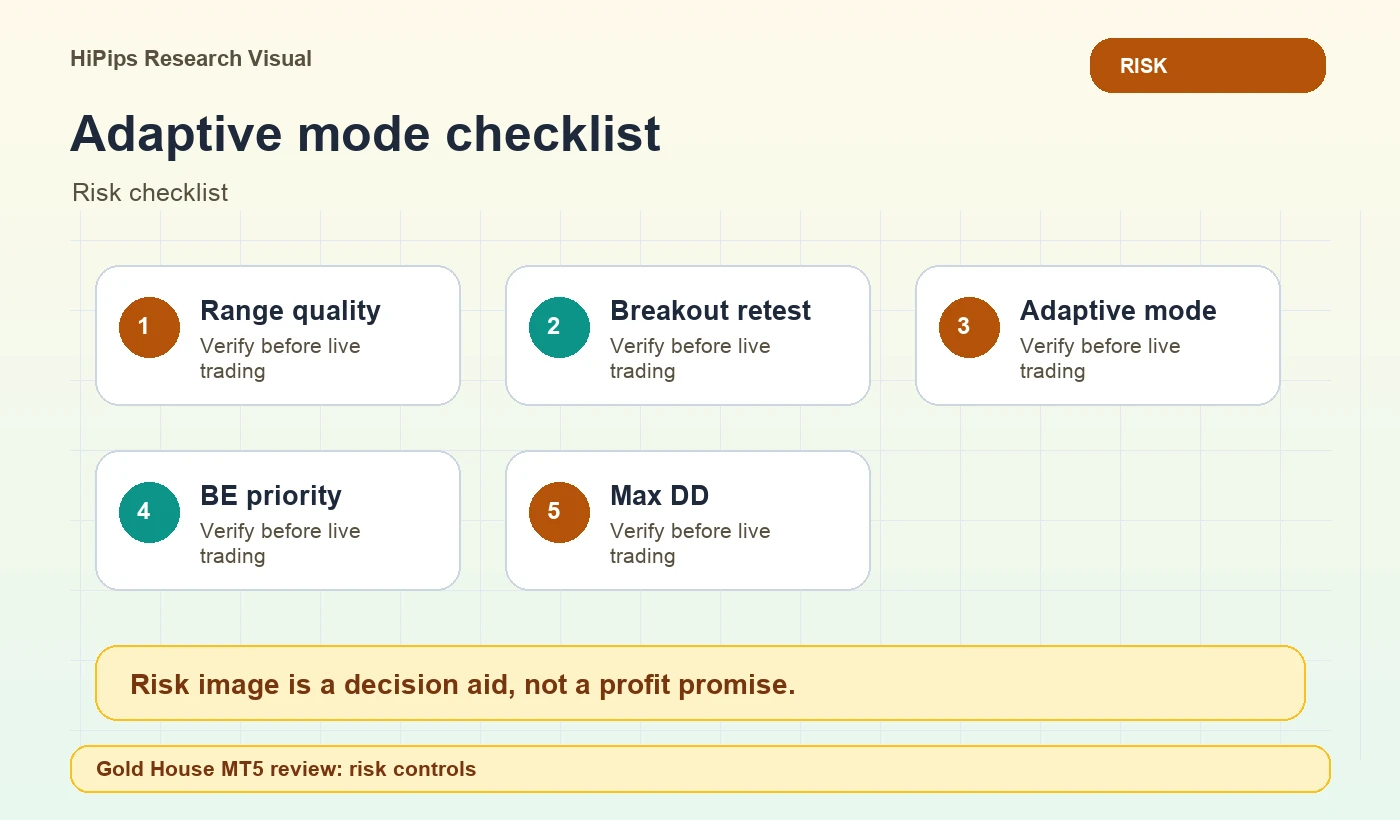 HiPips Research Visual

RISK

Adaptive mode checklist

Risk checklist

1
Range quality
Verify before live trading

2
Breakout retest
Verify before live trading

3
Adaptive mode
Verify before live trading

4
BE priority
Verify before live trading

5
Max DD
Verify before live trading

Risk image is a decision aid, not a profit promise.

Gold House MT5 review: risk controls